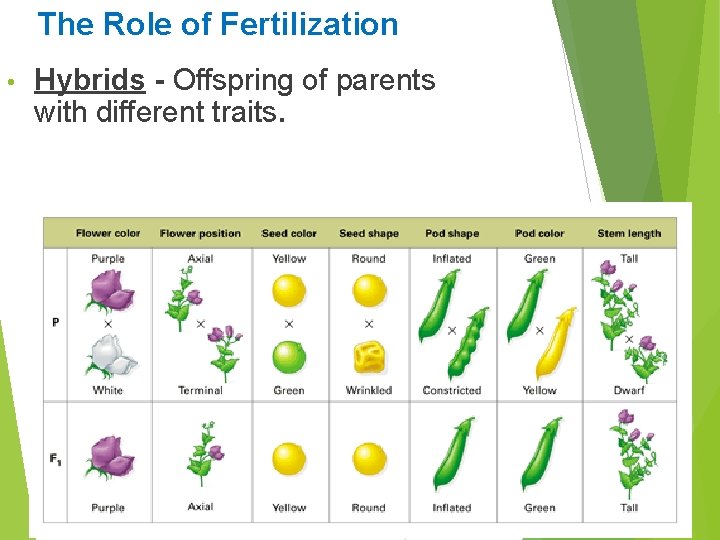 The Role of Fertilization

• Hybrids - Offspring of parents with different traits.

| | Flower color | Flower position | Seed color | Seed shape | Pod shape | Pod color | Stem length |
|---|---|---|---|---|---|---|---|
| P | Purple × White | Axial × Terminal | Yellow × Green | Round × Wrinkled | Inflated × Constricted | Green × Yellow | Tall × Dwarf |
| $F_1$ | Purple | Axial | Yellow | Round | Inflated | Green | Tall |